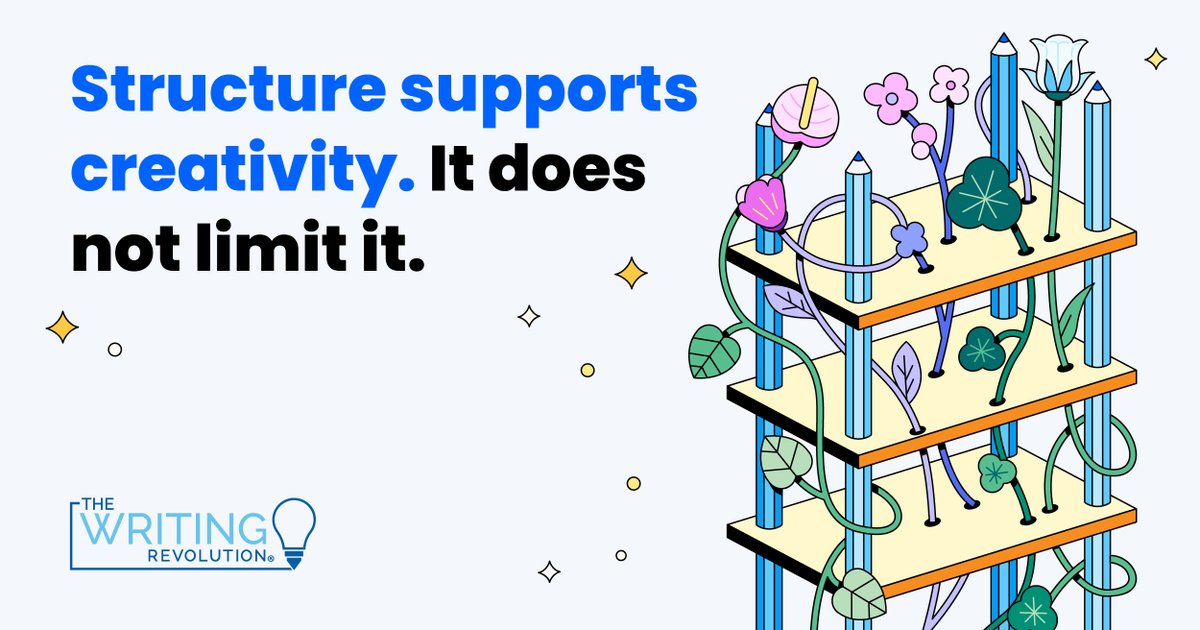 Structure supports creativity. It does not limit it.

THE WRITING REVOLUTION®